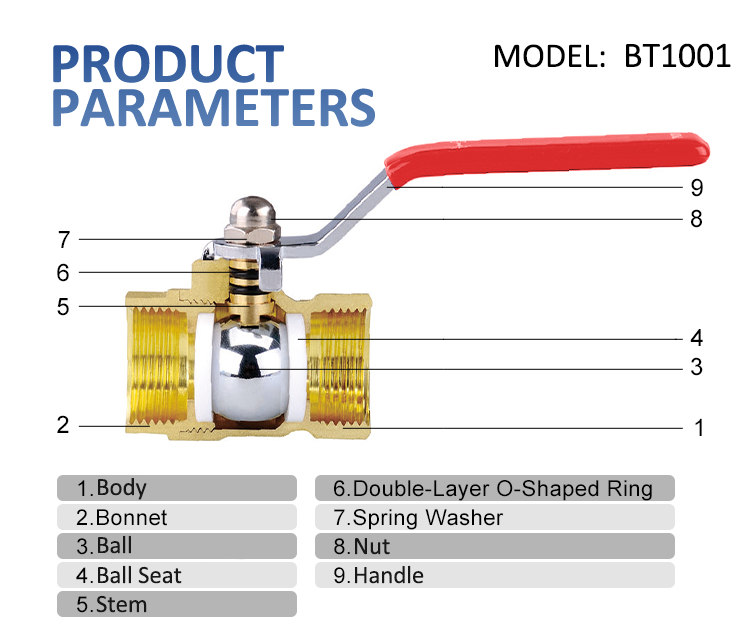 PRODUCT PARAMETERS

MODEL: BT1001

9
8
7
6
5
4
3
2
1

1.Body
2.Bonnet
3.Ball
4.Ball Seat
5.Stem

6.Double-Layer O-Shaped Ring
7.Spring Washer
8.Nut
9.Handle